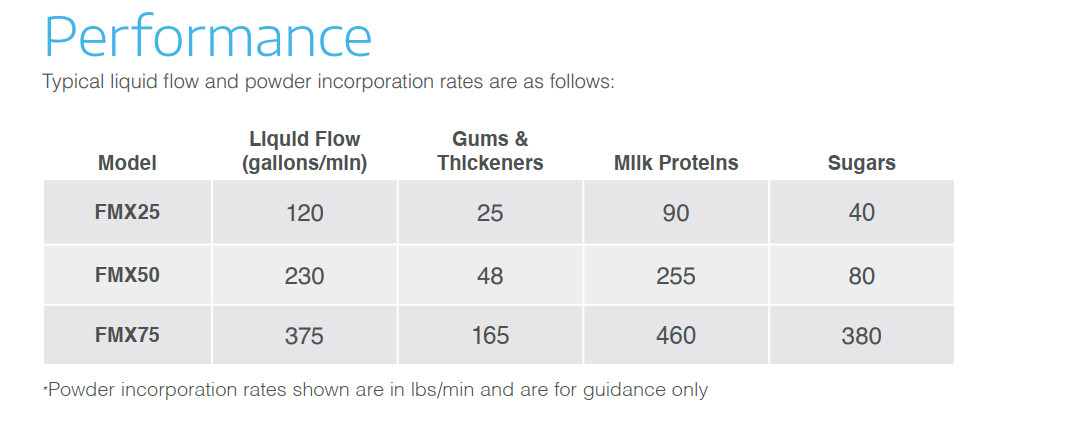 Performance

Typical liquid flow and powder incorporation rates are as follows:

| Model | Liquid Flow (gallons/min) | Gums & Thickeners | Milk Proteins | Sugars |
|---|---|---|---|---|
| FMX25 | 120 | 25 | 90 | 40 |
| FMX50 | 230 | 48 | 255 | 80 |
| FMX75 | 375 | 165 | 460 | 380 |

*Powder incorporation rates shown are in lbs/min and are for guidance only